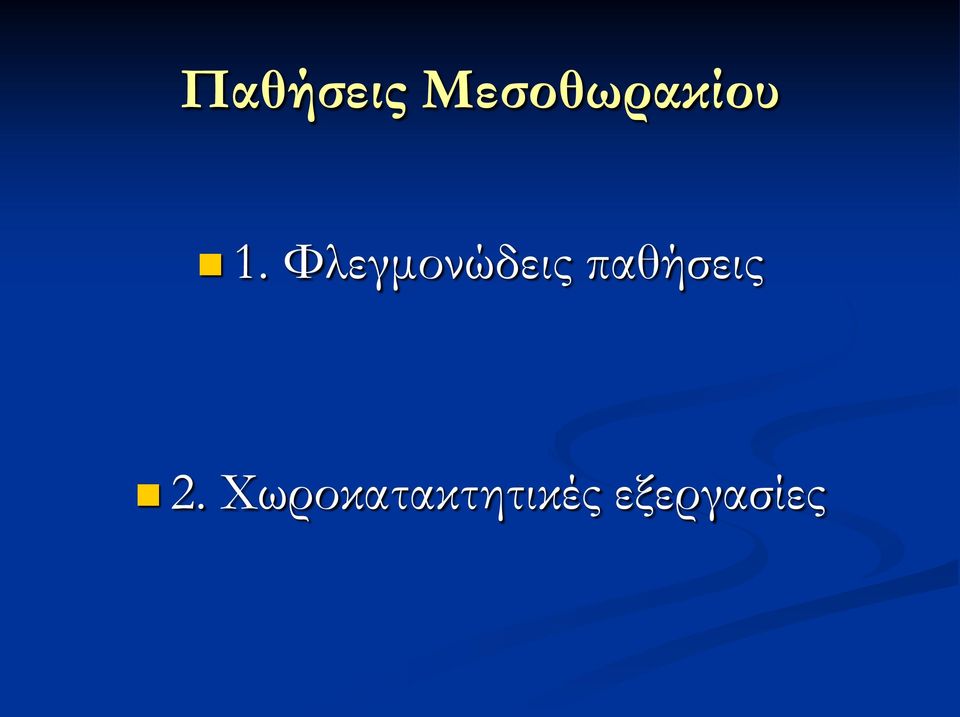 Παθήσεις Μεσοθωρακίου

1. Φλεγμονώδεις παθήσεις

2. Χωροκατακτητικές εξεργασίες